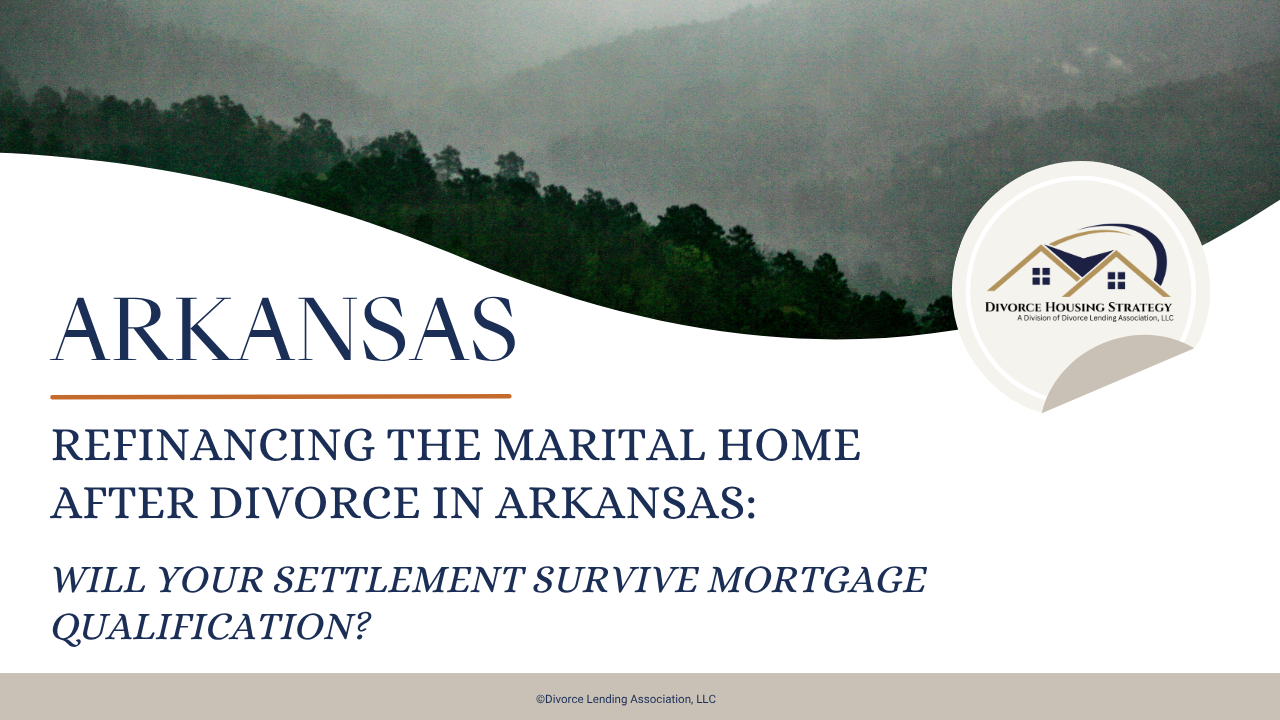 DIVORCE HOUSING STRATEGY
A Division of Divorce Lending Association, LLC

ARKANSAS

REFINANCING THE MARITAL HOME AFTER DIVORCE IN ARKANSAS:

WILL YOUR SETTLEMENT SURVIVE MORTGAGE QUALIFICATION?

©Divorce Lending Association, LLC